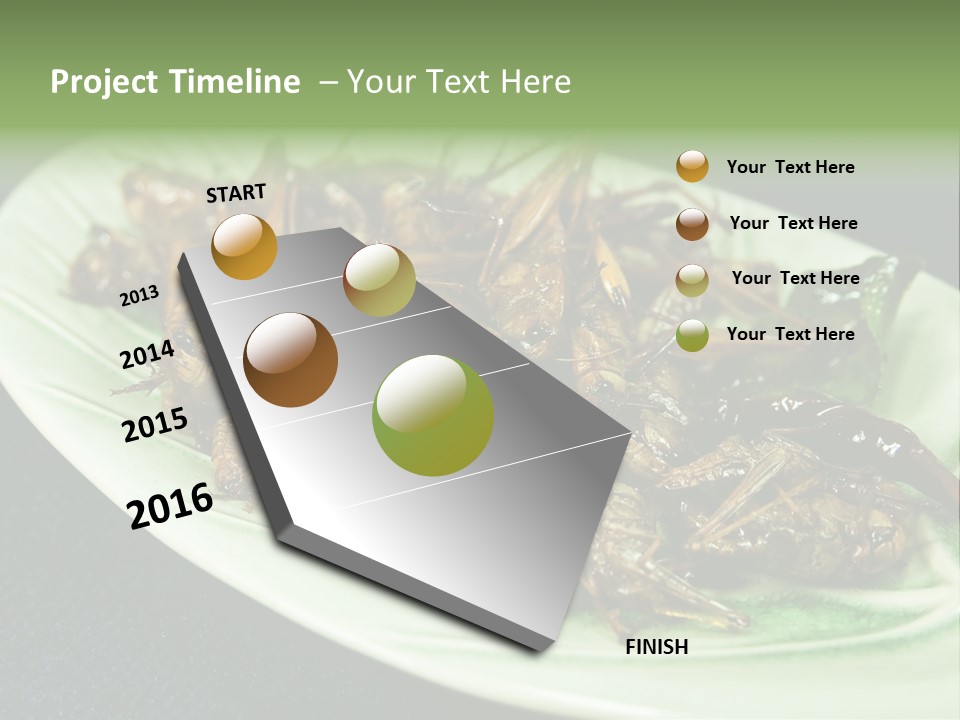 Project Timeline – Your Text Here

START

2013

2014

2015

2016

FINISH

Your Text Here

Your Text Here

Your Text Here

Your Text Here